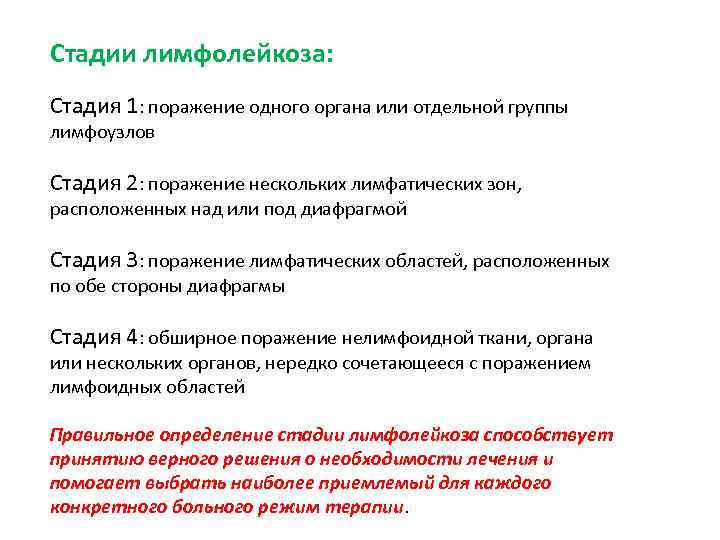 Стадии лимфолейкоза:

Стадия 1: поражение одного органа или отдельной группы лимфоузлов

Стадия 2: поражение нескольких лимфатических зон, расположенных над или под диафрагмой

Стадия 3: поражение лимфатических областей, расположенных по обе стороны диафрагмы

Стадия 4: обширное поражение нелимфоидной ткани, органа или нескольких органов, нередко сочетающееся с поражением лимфоидных областей

Правильное определение стадии лимфолейкоза способствует принятию верного решения о необходимости лечения и помогает выбрать наиболее приемлемый для каждого конкретного больного режим терапии.